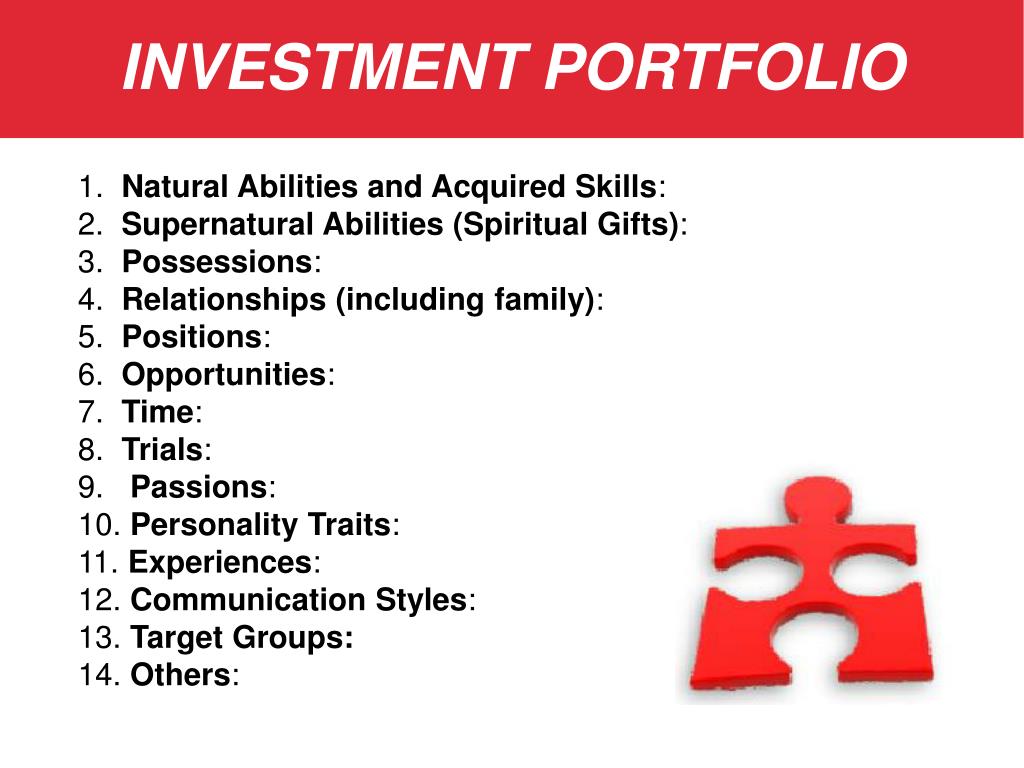 INVESTMENT PORTFOLIO

1. Natural Abilities and Acquired Skills:
2. Supernatural Abilities (Spiritual Gifts):
3. Possessions:
4. Relationships (including family):
5. Positions:
6. Opportunities:
7. Time:
8. Trials:
9. Passions:
10. Personality Traits:
11. Experiences:
12. Communication Styles:
13. Target Groups:
14. Others: